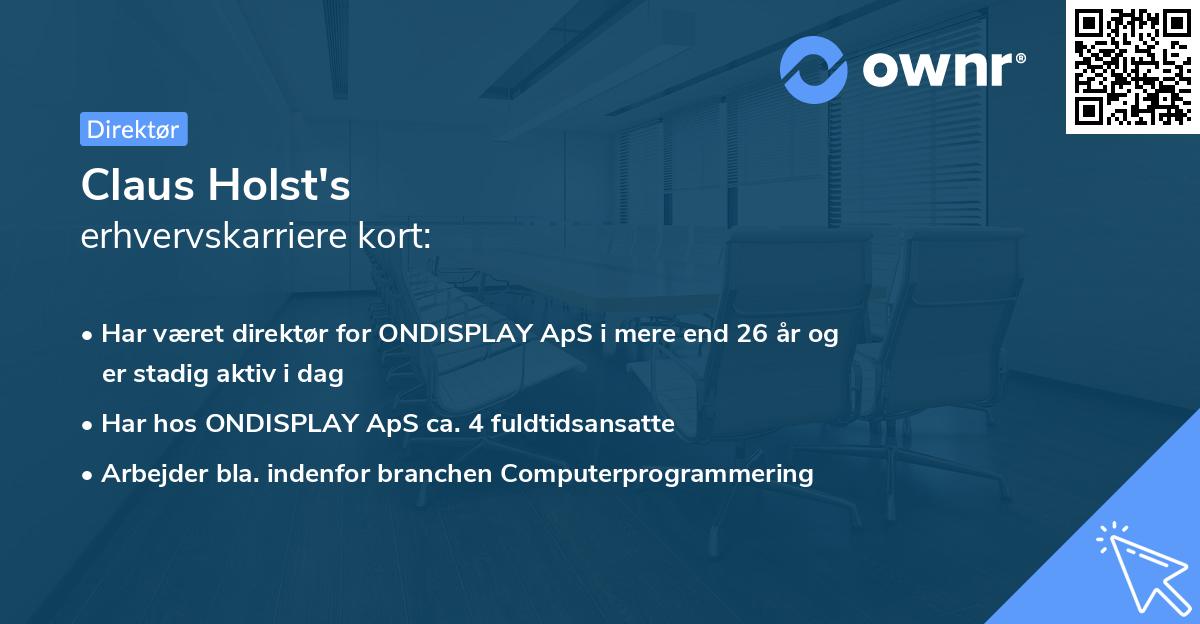 ownr®

Direktør

Claus Holst's
erhvervskarriere kort:

• Har været direktør for ONDISPLAY ApS i mere end 26 år og er stadig aktiv i dag
• Har hos ONDISPLAY ApS ca. 4 fuldtidsansatte
• Arbejder bla. indenfor branchen Computerprogrammering